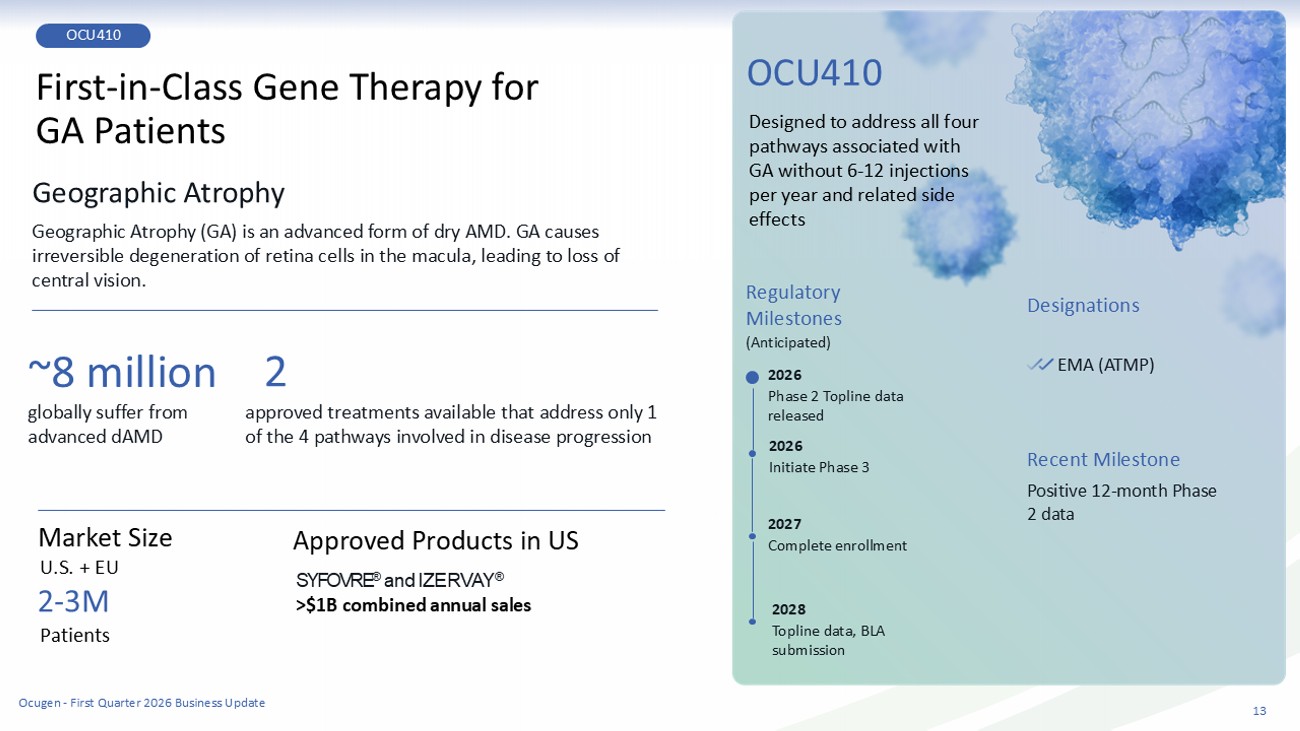 OCU410

First-in-Class Gene Therapy for GA Patients

Geographic Atrophy

Geographic Atrophy (GA) is an advanced form of dry AMD. GA causes irreversible degeneration of retina cells in the macula, leading to loss of central vision.

~8 million
globally suffer from advanced dAMD

2
approved treatments available that address only 1 of the 4 pathways involved in disease progression

Market Size
U.S. + EU
2-3M
Patients

Approved Products in US
SYFOVRE® and IZERVAY®
>$1B combined annual sales

OCU410

Designed to address all four pathways associated with GA without 6-12 injections per year and related side effects

Regulatory Milestones
(Anticipated)

2026
Phase 2 Topline data released

2026
Initiate Phase 3

2027
Complete enrollment

2028
Topline data, BLA submission

Designations

EMA (ATMP)

Recent Milestone
Positive 12-month Phase 2 data

Ocugen - First Quarter 2026 Business Update

13